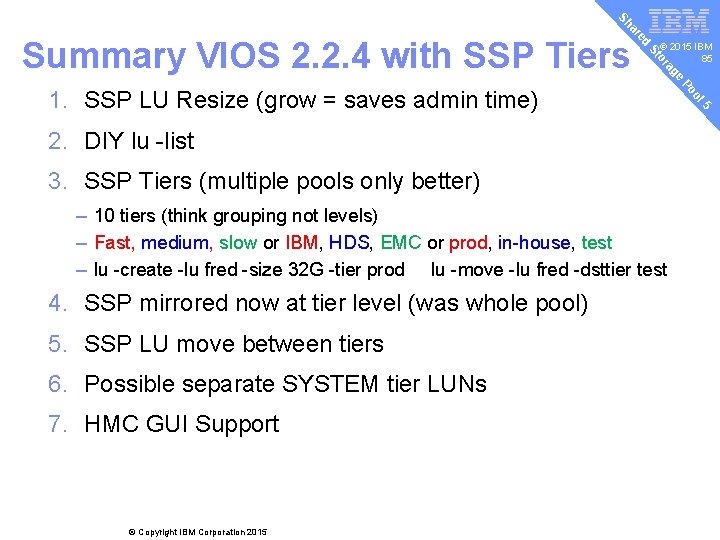 Shared Storage Pool 5

IBM

© 2015 IBM
85

Summary VIOS 2.2.4 with SSP Tiers

1. SSP LU Resize (grow = saves admin time)

2. DIY lu -list

3. SSP Tiers (multiple pools only better)

– 10 tiers (think grouping not levels)
– Fast, medium, slow or IBM, HDS, EMC or prod, in-house, test
– lu -create -lu fred -size 32G -tier prod lu -move -lu fred -dsttier test

4. SSP mirrored now at tier level (was whole pool)

5. SSP LU move between tiers

6. Possible separate SYSTEM tier LUNs

7. HMC GUI Support

© Copyright IBM Corporation 2015